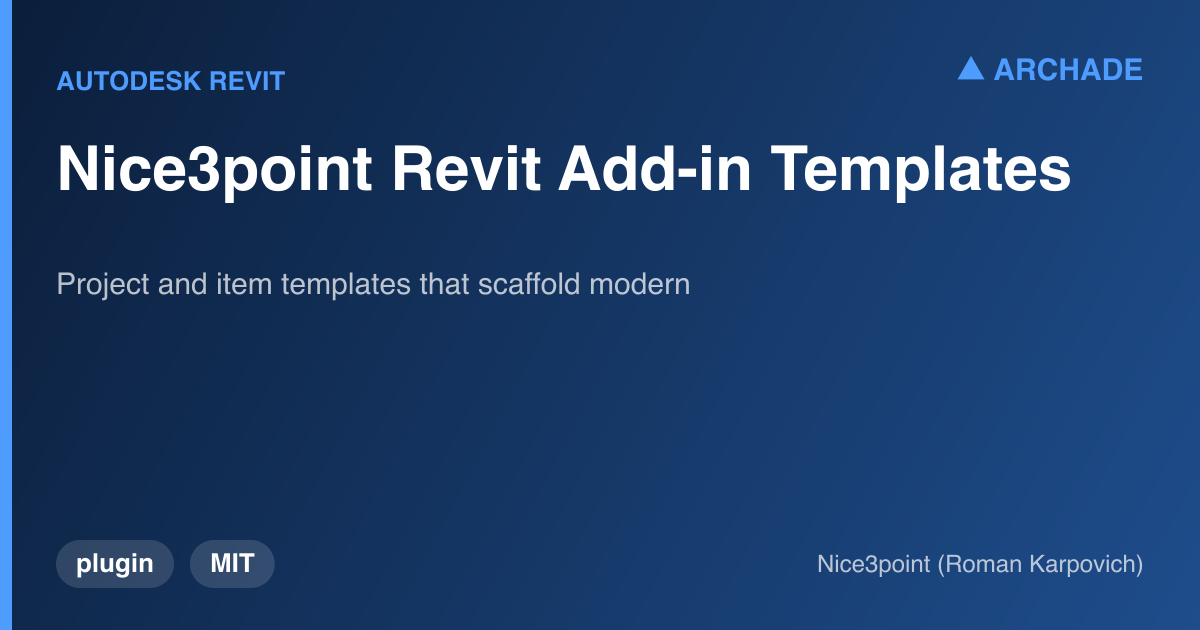 AUTODESK REVIT

ARCHADE

Nice3point Revit Add-in Templates

Project and item templates that scaffold modern

plugin

MIT

Nice3point (Roman Karpovich)